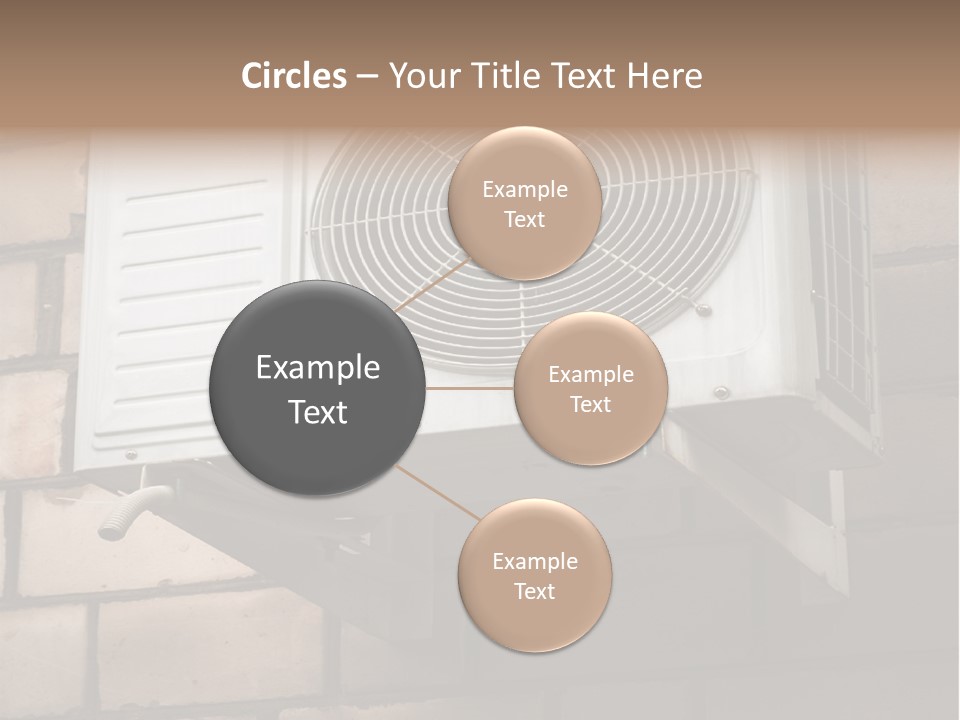 Circles – Your Title Text Here

Example Text

Example Text

Example Text

Example Text